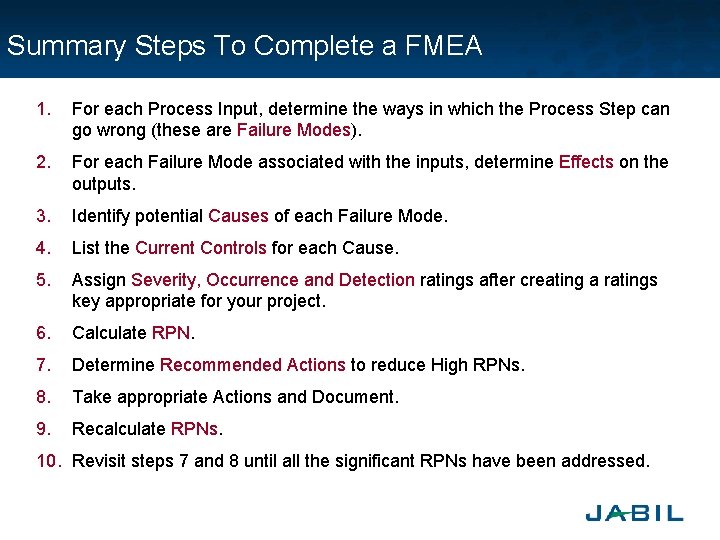 Summary Steps To Complete a FMEA

1. For each Process Input, determine the ways in which the Process Step can go wrong (these are Failure Modes).

2. For each Failure Mode associated with the inputs, determine Effects on the outputs.

3. Identify potential Causes of each Failure Mode.

4. List the Current Controls for each Cause.

5. Assign Severity, Occurrence and Detection ratings after creating a ratings key appropriate for your project.

6. Calculate RPN.

7. Determine Recommended Actions to reduce High RPNs.

8. Take appropriate Actions and Document.

9. Recalculate RPNs.

10. Revisit steps 7 and 8 until all the significant RPNs have been addressed.

JABIL